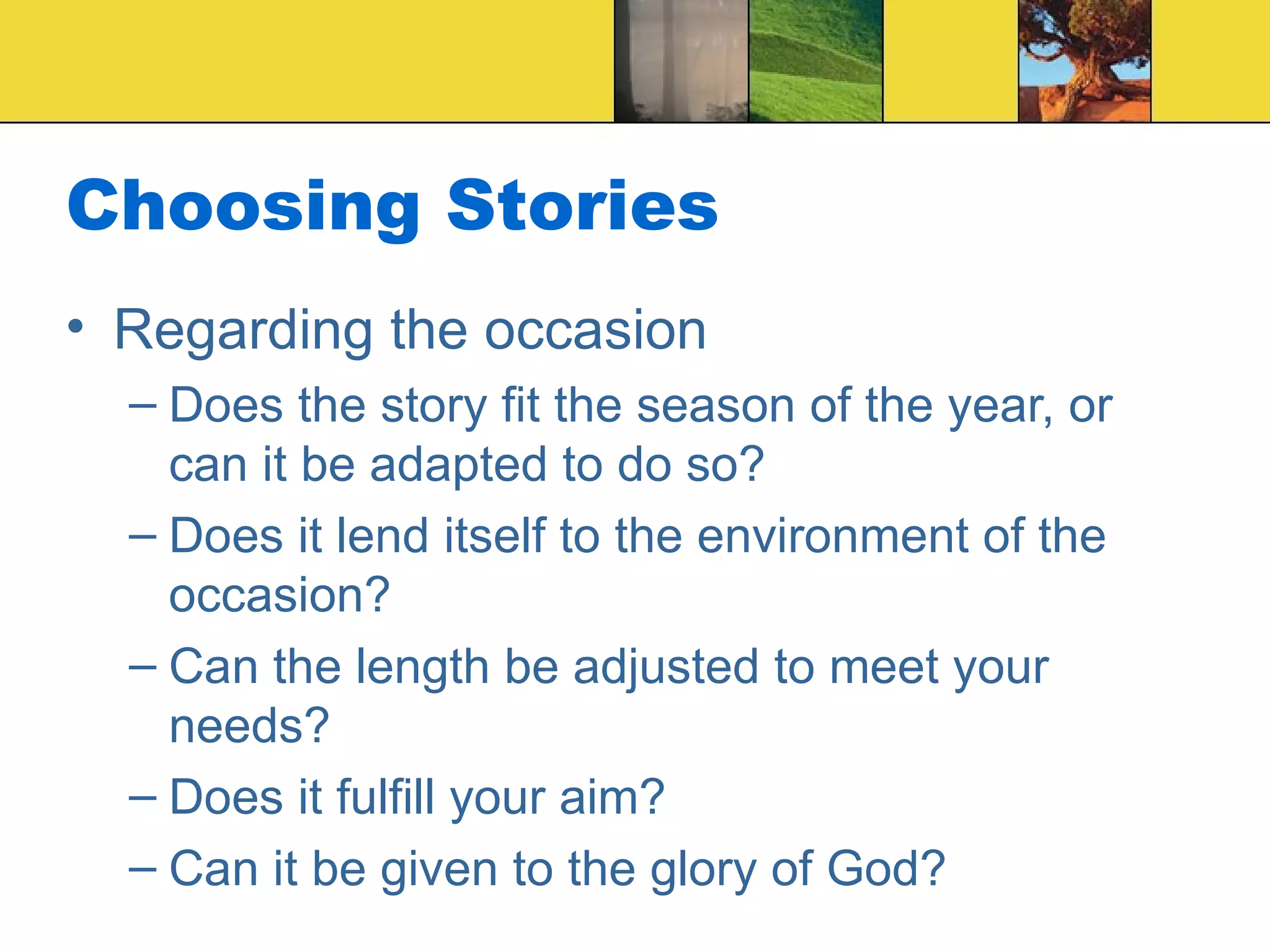 Choosing Stories

• Regarding the occasion
– Does the story fit the season of the year, or can it be adapted to do so?
– Does it lend itself to the environment of the occasion?
– Can the length be adjusted to meet your needs?
– Does it fulfill your aim?
– Can it be given to the glory of God?